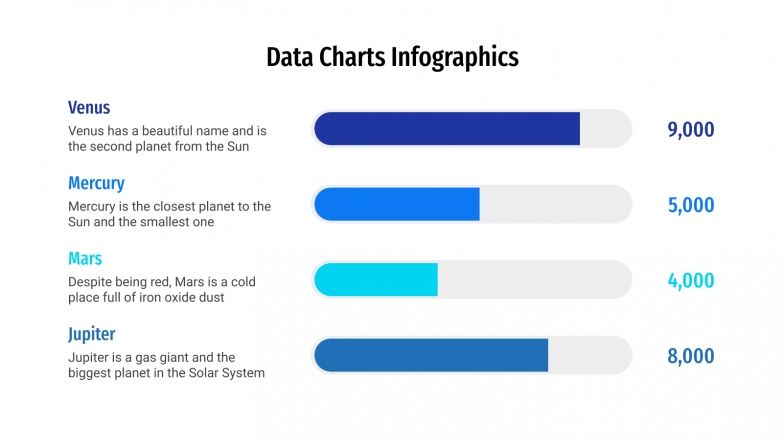 Data Charts Infographics

Venus
Venus has a beautiful name and is the second planet from the Sun

9,000

Mercury
Mercury is the closest planet to the Sun and the smallest one

5,000

Mars
Despite being red, Mars is a cold place full of iron oxide dust

4,000

Jupiter
Jupiter is a gas giant and the biggest planet in the Solar System

8,000